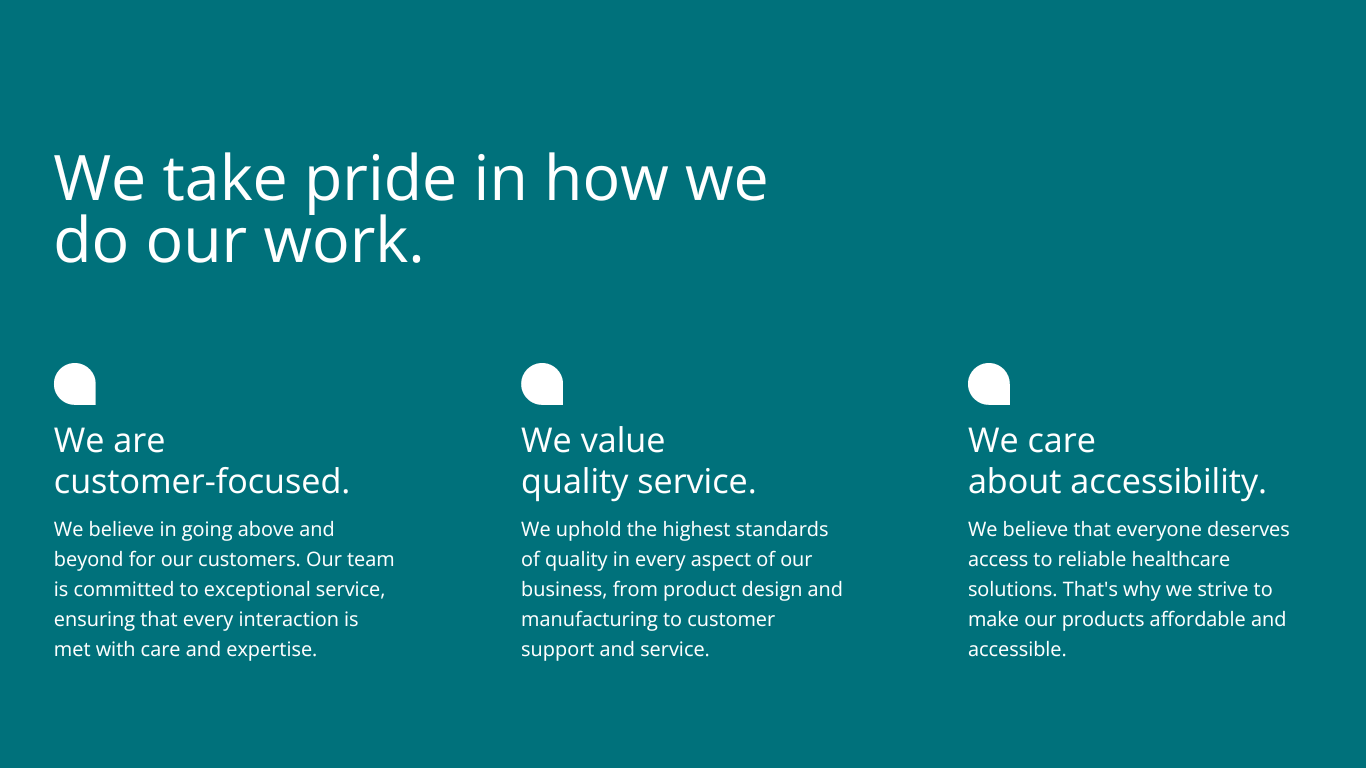 We take pride in how we do our work.

We are customer-focused.

We believe in going above and beyond for our customers. Our team is committed to exceptional service, ensuring that every interaction is met with care and expertise.

We value quality service.

We uphold the highest standards of quality in every aspect of our business, from product design and manufacturing to customer support and service.

We care about accessibility.

We believe that everyone deserves access to reliable healthcare solutions. That's why we strive to make our products affordable and accessible.